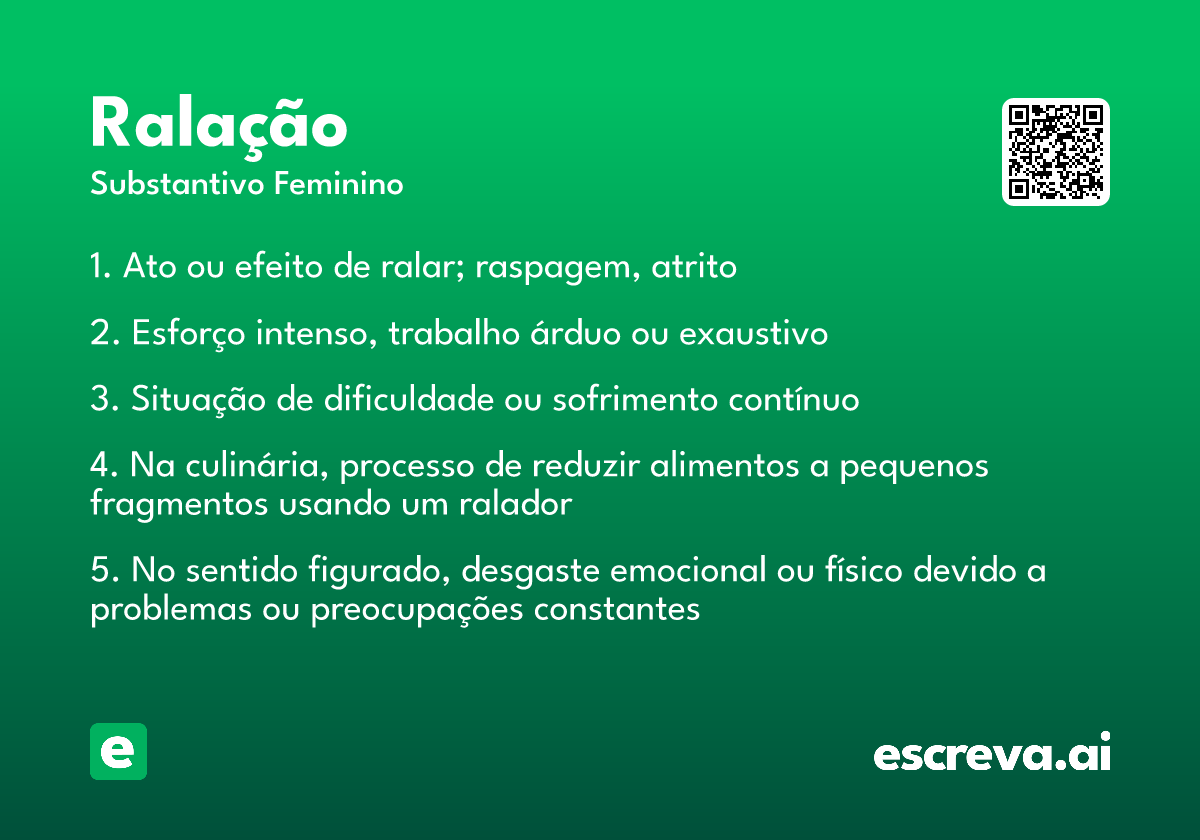 Ralação
Substantivo Feminino

1. Ato ou efeito de ralar; raspagem, atrito

2. Esforço intenso, trabalho árduo ou exaustivo

3. Situação de dificuldade ou sofrimento contínuo

4. Na culinária, processo de reduzir alimentos a pequenos fragmentos usando um ralador

5. No sentido figurado, desgaste emocional ou físico devido a problemas ou preocupações constantes

e

escreva.ai